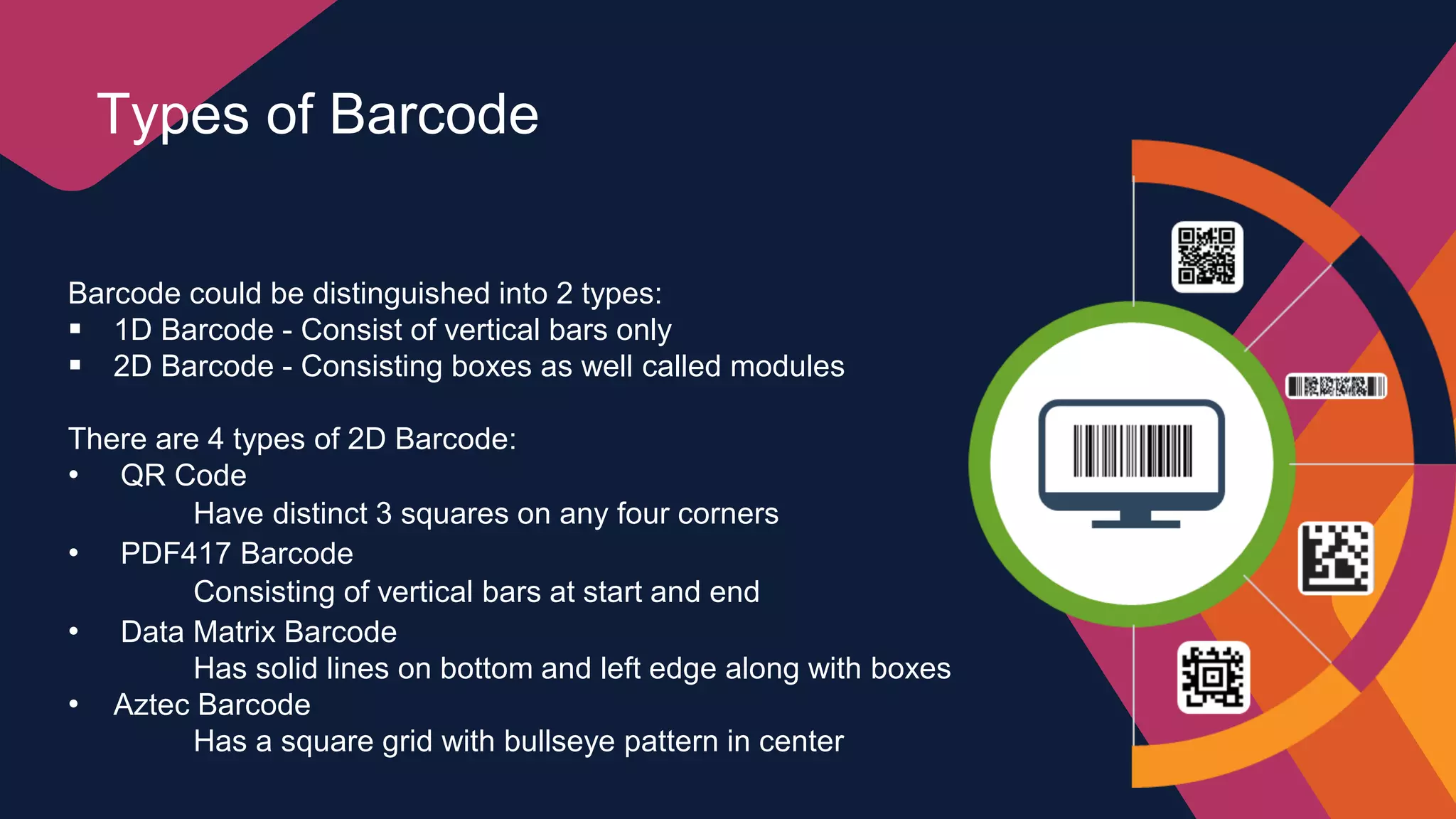 Types of Barcode

Barcode could be distinguished into 2 types:
▪ 1D Barcode - Consist of vertical bars only
▪ 2D Barcode - Consisting boxes as well called modules

There are 4 types of 2D Barcode:
• QR Code
Have distinct 3 squares on any four corners
• PDF417 Barcode
Consisting of vertical bars at start and end
• Data Matrix Barcode
Has solid lines on bottom and left edge along with boxes
• Aztec Barcode
Has a square grid with bullseye pattern in center